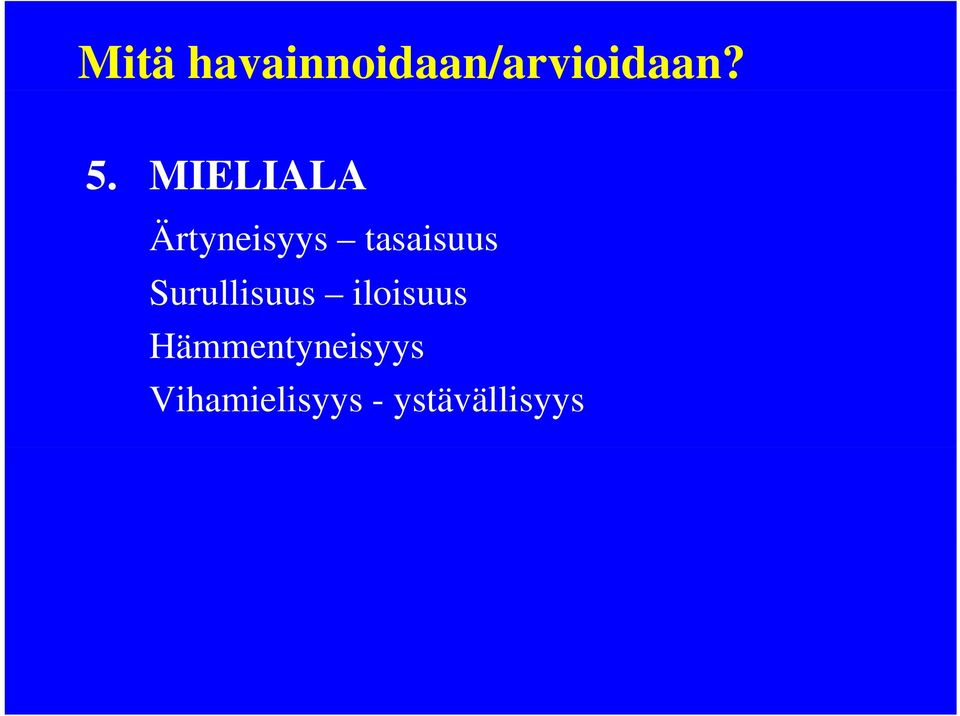 Mitä havainnoidaan/arvioidaan?

5. MIELIALA

Ärtyneisyys – tasaisuus

Surullisuus – iloisuus

Hämmentyneisyys

Vihamielisyys - ystävällisyys